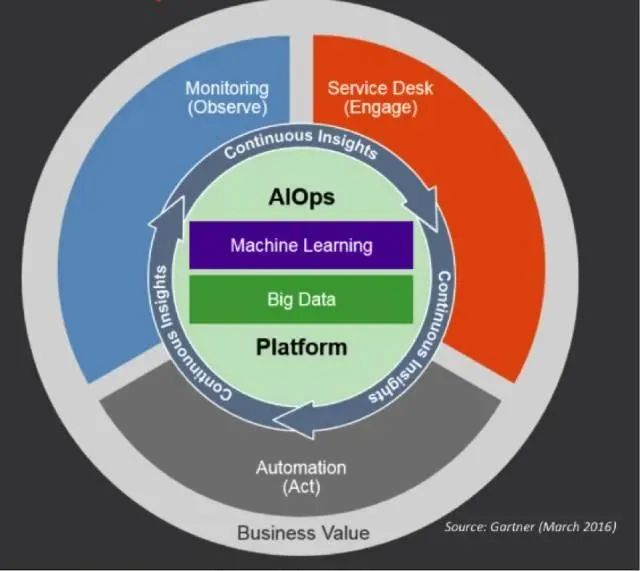 Monitoring
(Observe)

Service Desk
(Engage)

Continuous Insights

AIOps

Machine Learning

Big Data

Platform

Continuous Insights

Continuous Insights

Automation
(Act)

Business Value

Source: Gartner (March 2016)